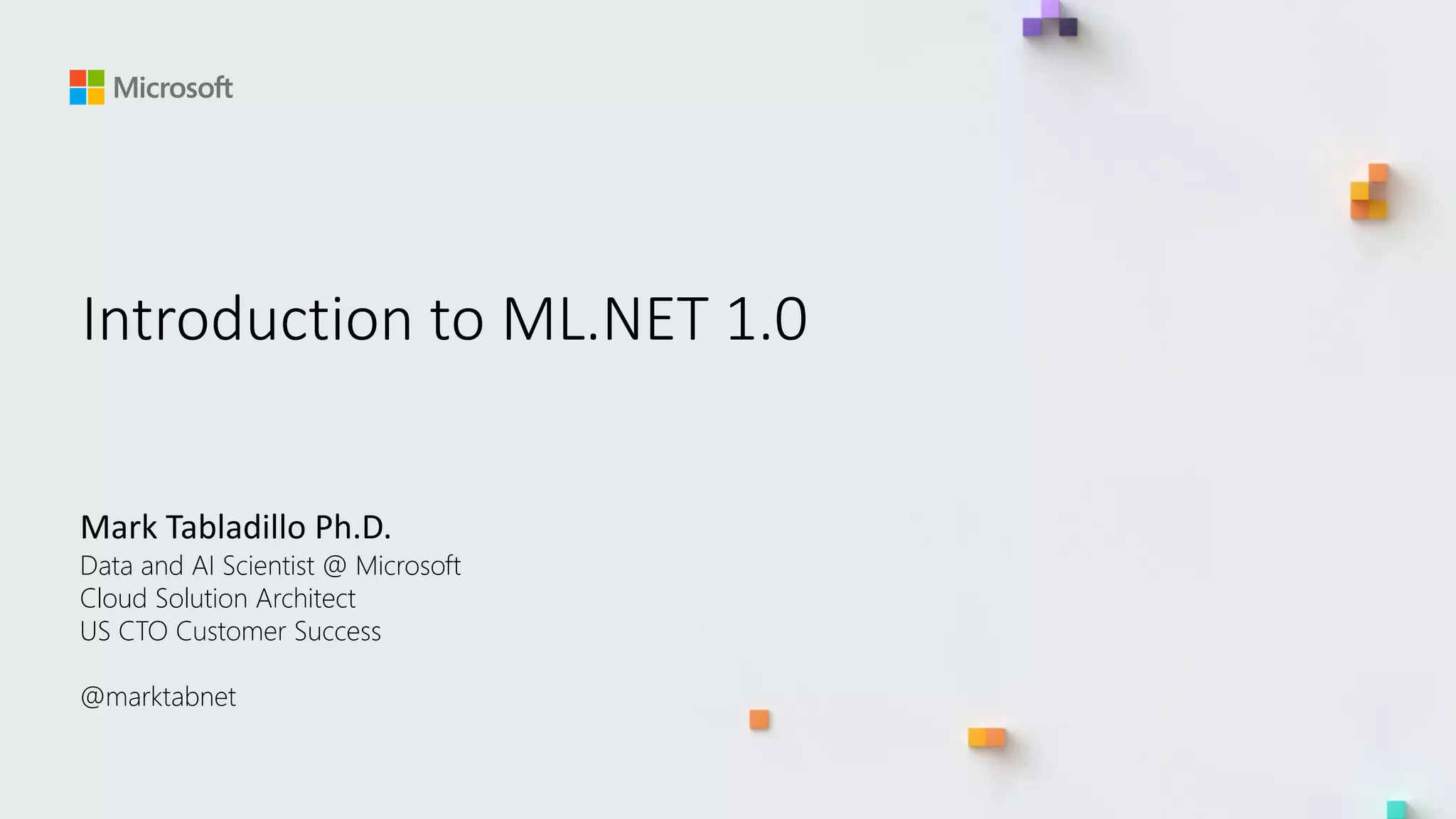 Microsoft

Introduction to ML.NET 1.0

Mark Tabladillo Ph.D.
Data and AI Scientist @ Microsoft
Cloud Solution Architect
US CTO Customer Success

@marktabnet